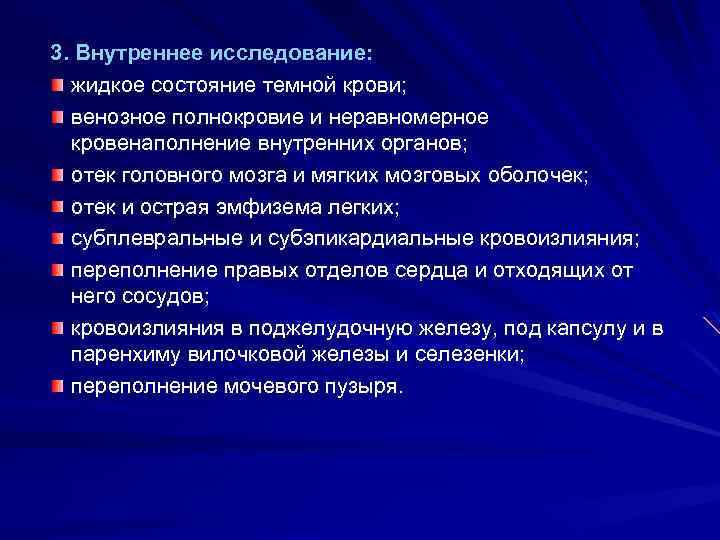 3. Внутреннее исследование:

жидкое состояние темной крови;

венозное полнокровие и неравномерное кровенаполнение внутренних органов;

отек головного мозга и мягких мозговых оболочек;

отек и острая эмфизема легких;

субплевральные и субэпикардиальные кровоизлияния;

переполнение правых отделов сердца и отходящих от него сосудов;

кровоизлияния в поджелудочную железу, под капсулу и в паренхиму вилочковой железы и селезенки;

переполнение мочевого пузыря.